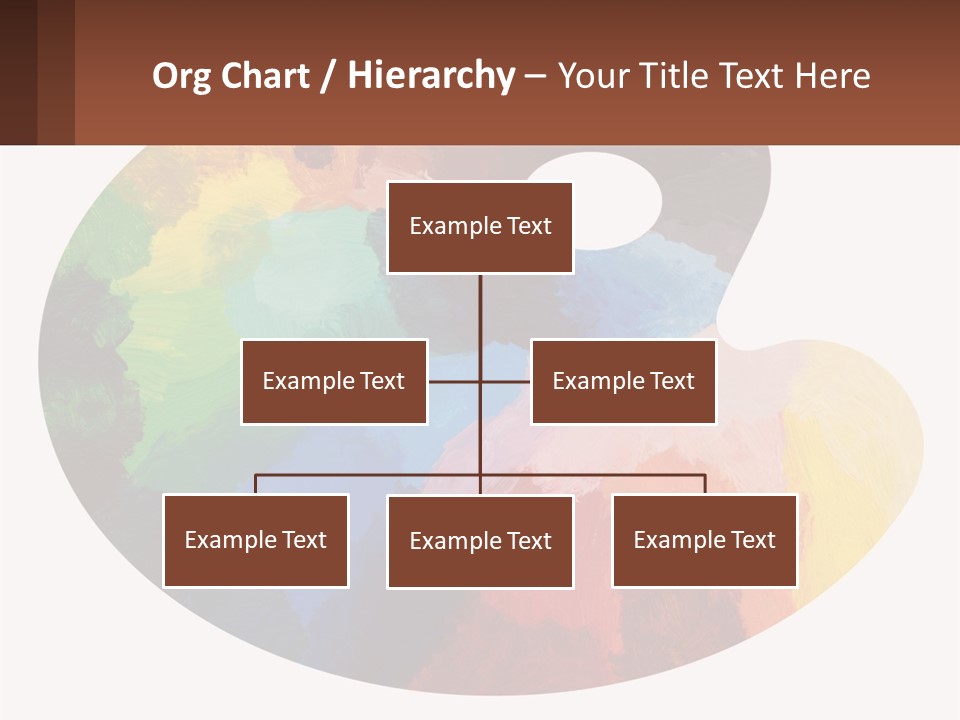 Org Chart / Hierarchy – Your Title Text Here

Example Text

Example Text

Example Text

Example Text

Example Text

Example Text